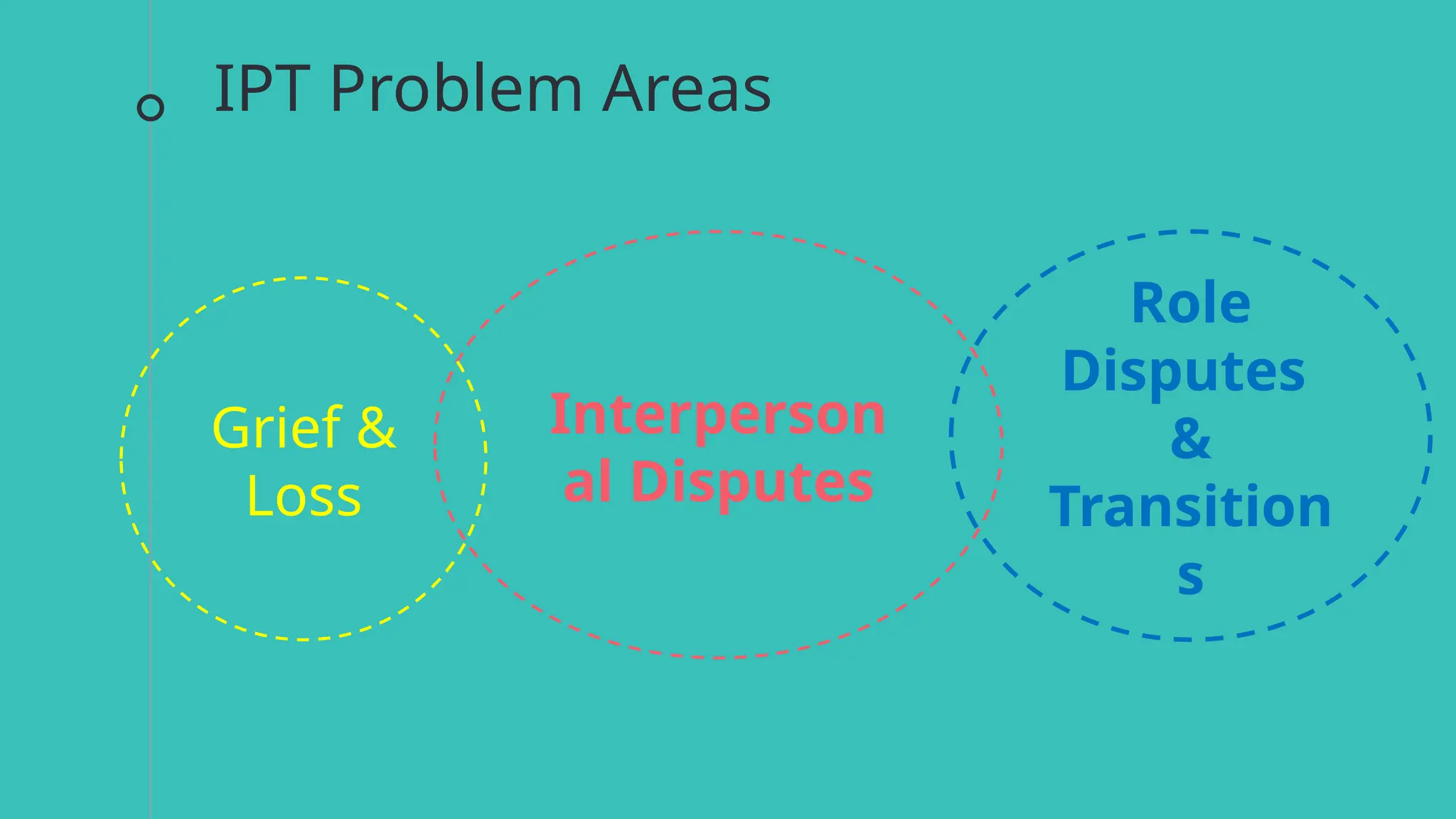 IPT Problem Areas

Grief & Loss

Interpersonal Disputes

Role Disputes & Transitions